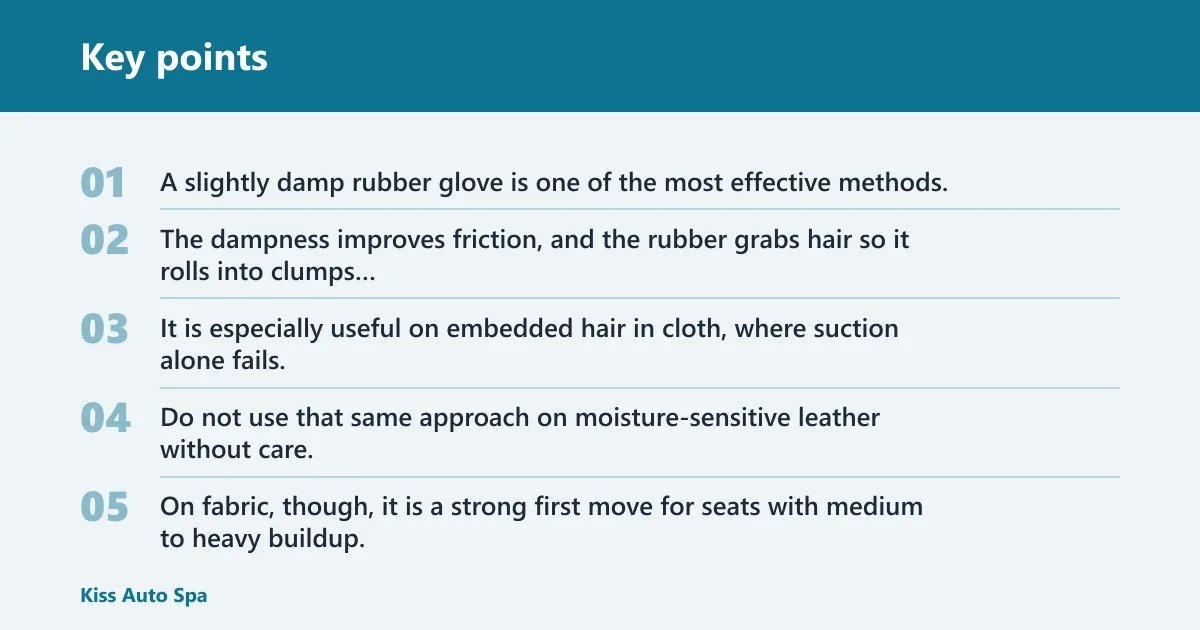 Key points

01 A slightly damp rubber glove is one of the most effective methods.

02 The dampness improves friction, and the rubber grabs hair so it rolls into clumps...

03 It is especially useful on embedded hair in cloth, where suction alone fails.

04 Do not use that same approach on moisture-sensitive leather without care.

05 On fabric, though, it is a strong first move for seats with medium to heavy buildup.

Kiss Auto Spa